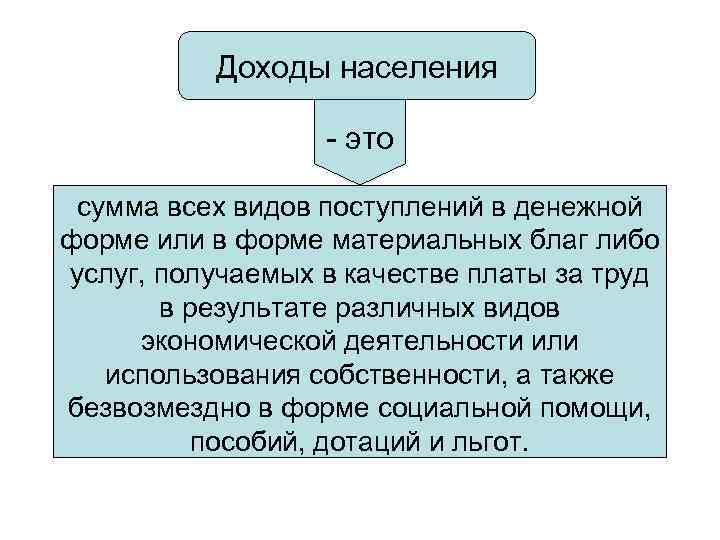 Доходы населения

- это

сумма всех видов поступлений в денежной форме или в форме материальных благ либо услуг, получаемых в качестве платы за труд в результате различных видов экономической деятельности или использования собственности, а также безвозмездно в форме социальной помощи, пособий, дотаций и льгот.